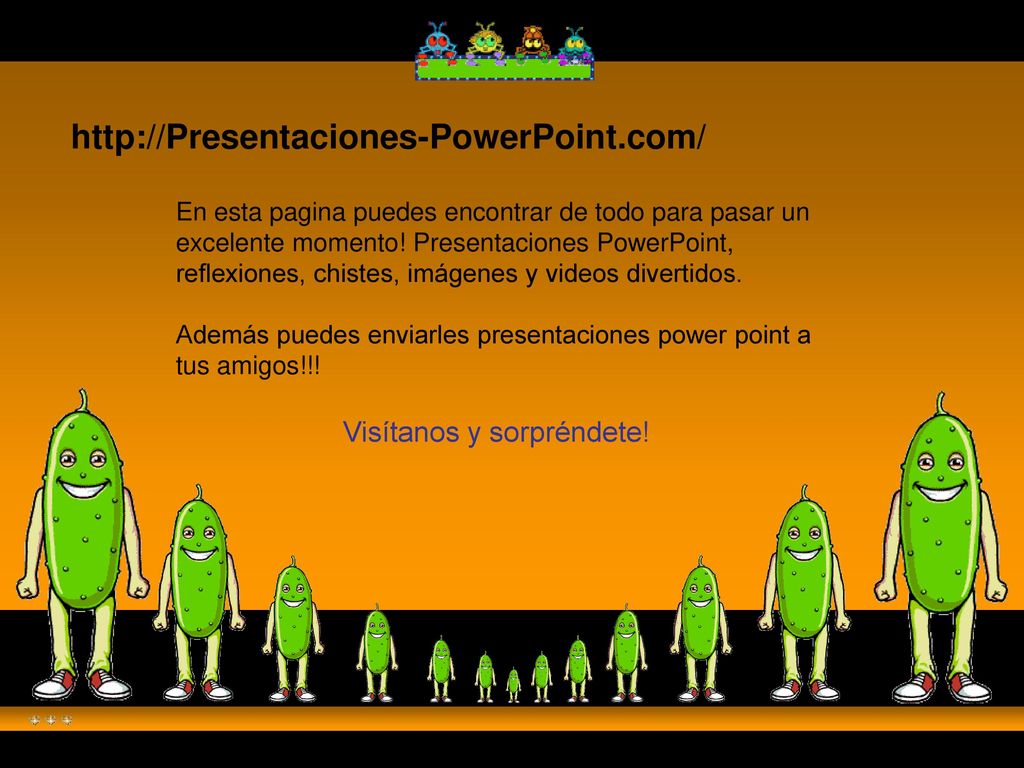 http://Presentaciones-PowerPoint.com/

En esta pagina puedes encontrar de todo para pasar un excelente momento! Presentaciones PowerPoint, reflexiones, chistes, imágenes y videos divertidos.

Además puedes enviarles presentaciones power point a tus amigos!!!

Visítanos y sorpréndete!